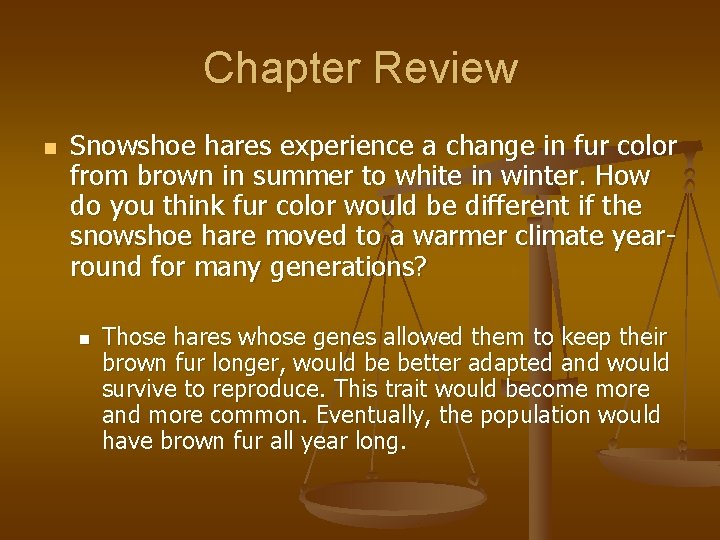 Chapter Review

Snowshoe hares experience a change in fur color from brown in summer to white in winter. How do you think fur color would be different if the snowshoe hare moved to a warmer climate year-round for many generations?

Those hares whose genes allowed them to keep their brown fur longer, would be better adapted and would survive to reproduce. This trait would become more and more common. Eventually, the population would have brown fur all year long.